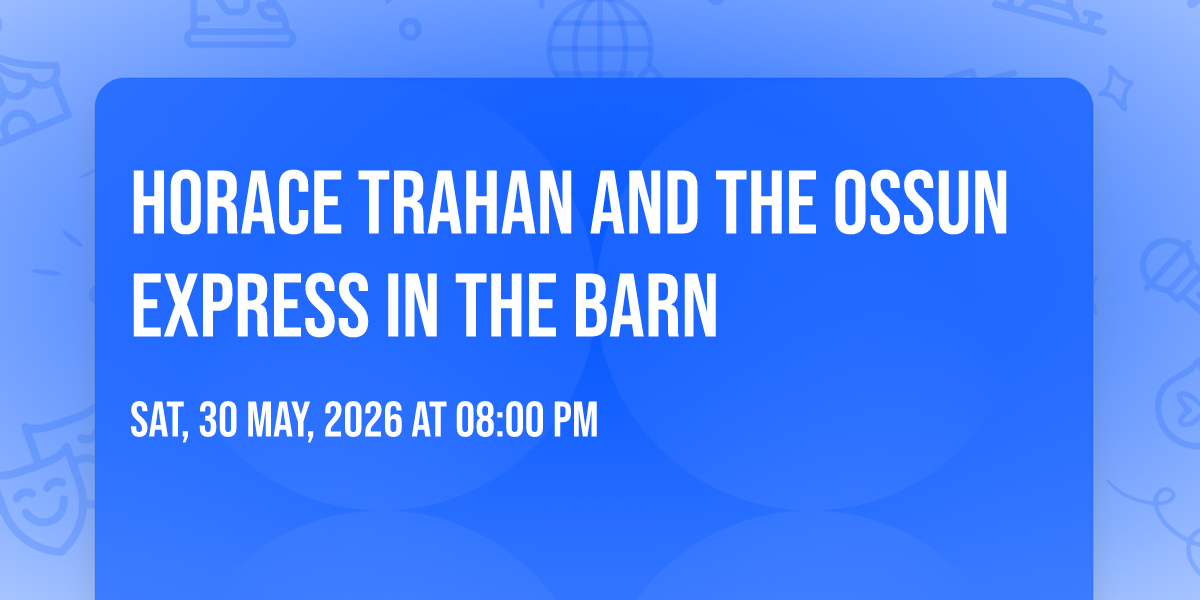 HORACE TRAHAN AND THE OSSUN EXPRESS IN THE BARN

SAT, 30 MAY, 2026 AT 08:00 PM